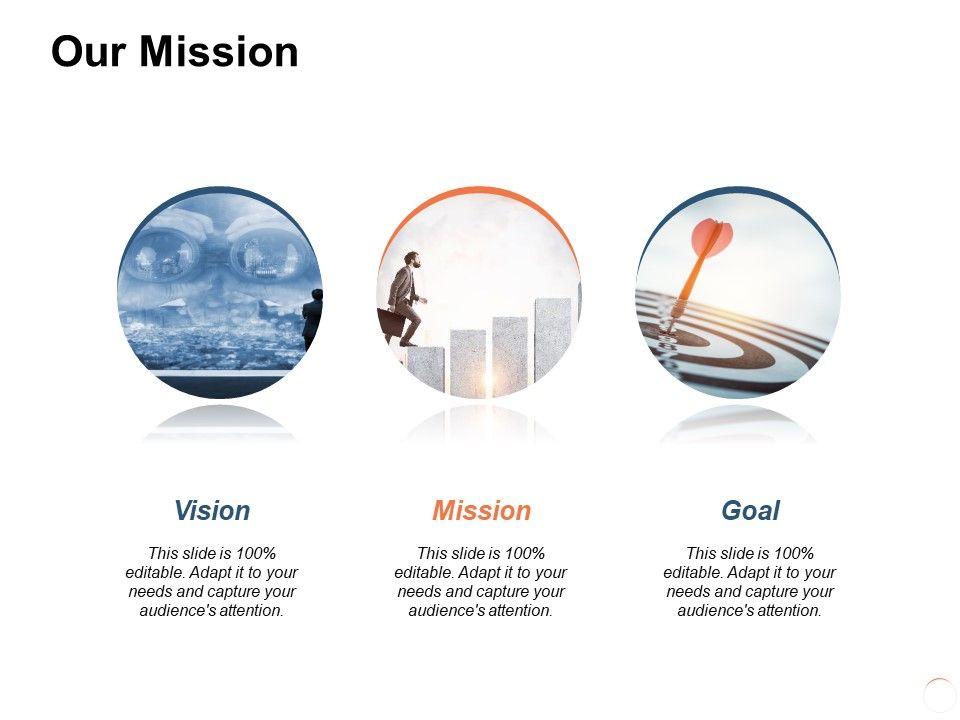 Our Mission

Vision

This slide is 100% editable. Adapt it to your needs and capture your audience's attention.

Mission

This slide is 100% editable. Adapt it to your needs and capture your audience's attention.

Goal

This slide is 100% editable. Adapt it to your needs and capture your audience's attention.